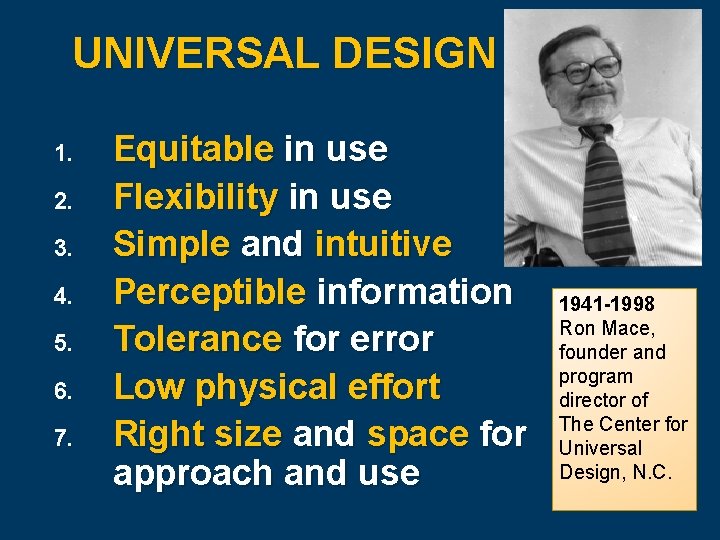 UNIVERSAL DESIGN

1. Equitable in use
2. Flexibility in use
3. Simple and intuitive
4. Perceptible information
5. Tolerance for error
6. Low physical effort
7. Right size and space for approach and use

1941-1998
Ron Mace, founder and program director of The Center for Universal Design, N.C.